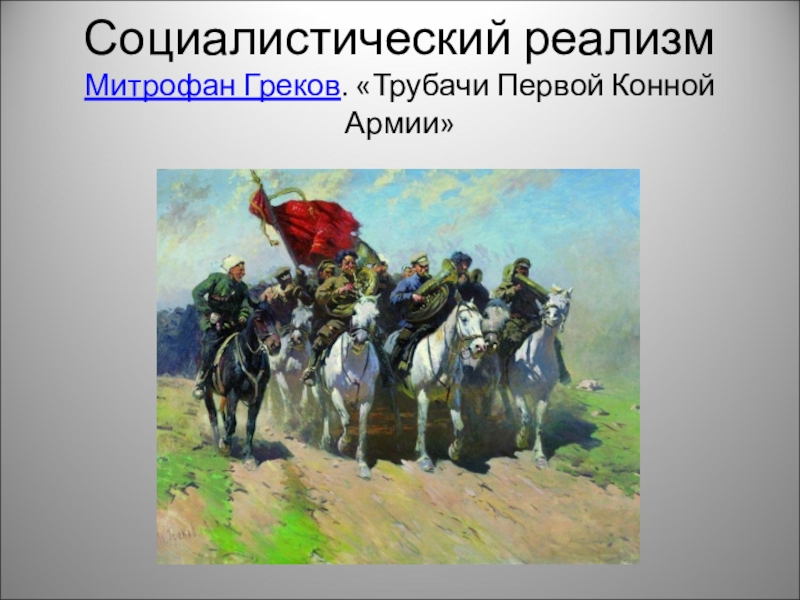 Социалистический реализм
Митрофан Греков. «Трубачи Первой Конной Армии»